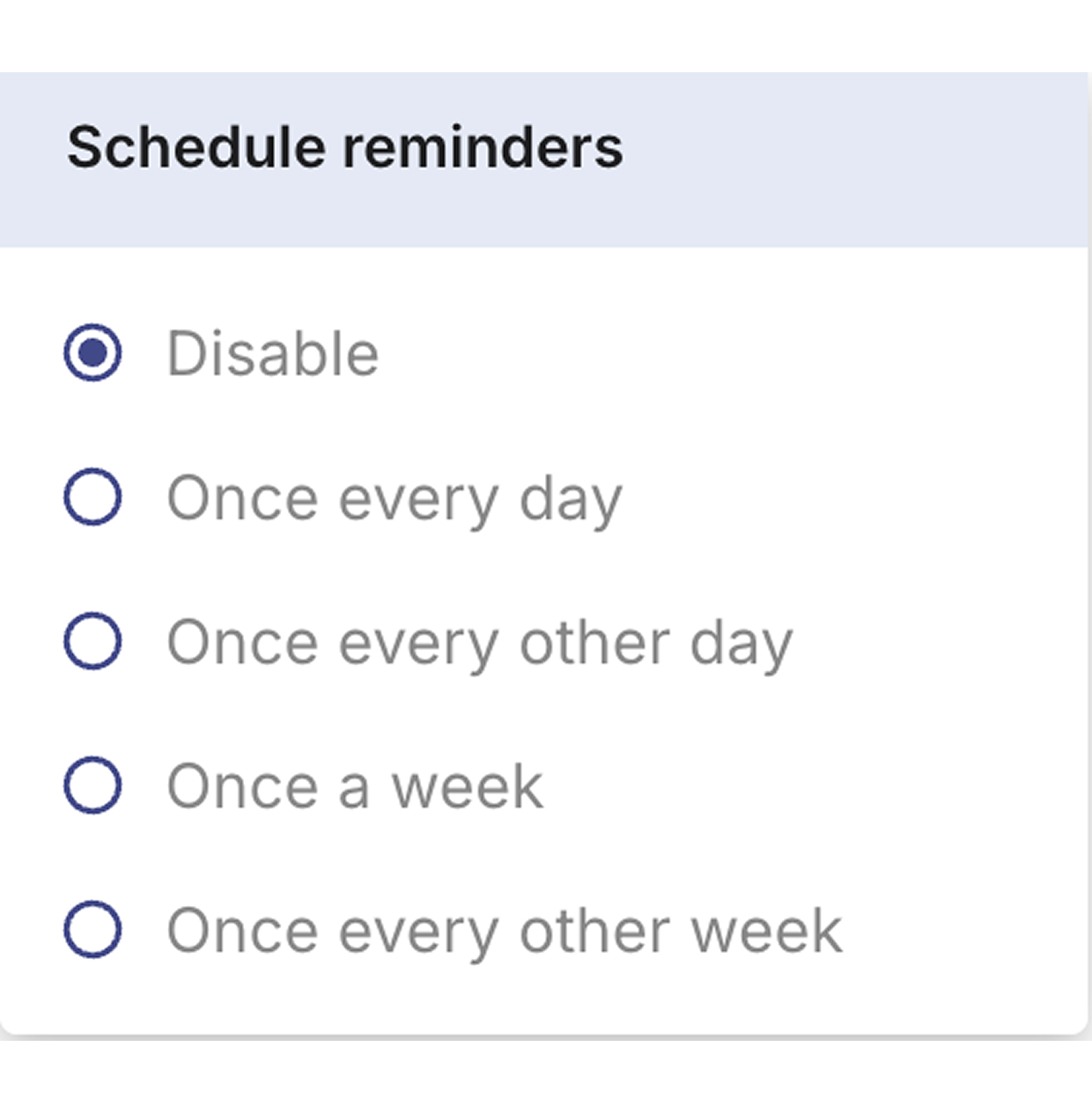 Schedule reminders

Disable

Once every day

Once every other day

Once a week

Once every other week